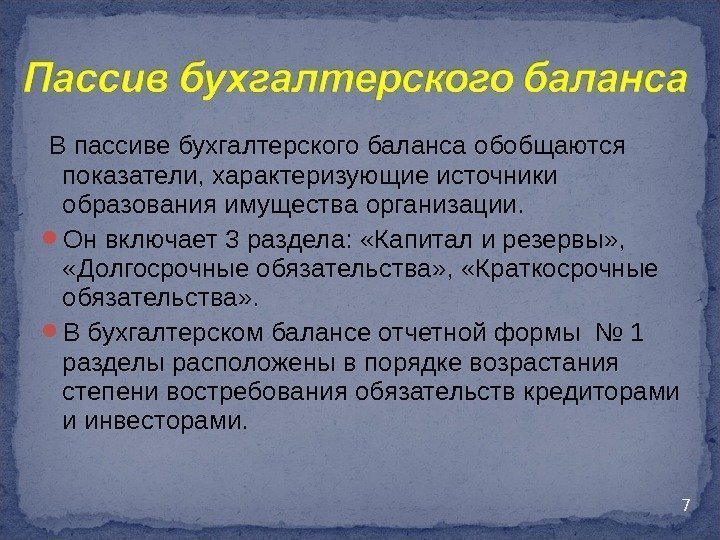 Пассив бухгалтерского баланса

В пассиве бухгалтерского баланса обобщаются показатели, характеризующие источники образования имущества организации.

Он включает 3 раздела: «Капитал и резервы», «Долгосрочные обязательства», «Краткосрочные обязательства».

В бухгалтерском балансе отчетной формы № 1 разделы расположены в порядке возрастания степени востребования обязательств кредиторами и инвесторами.

7